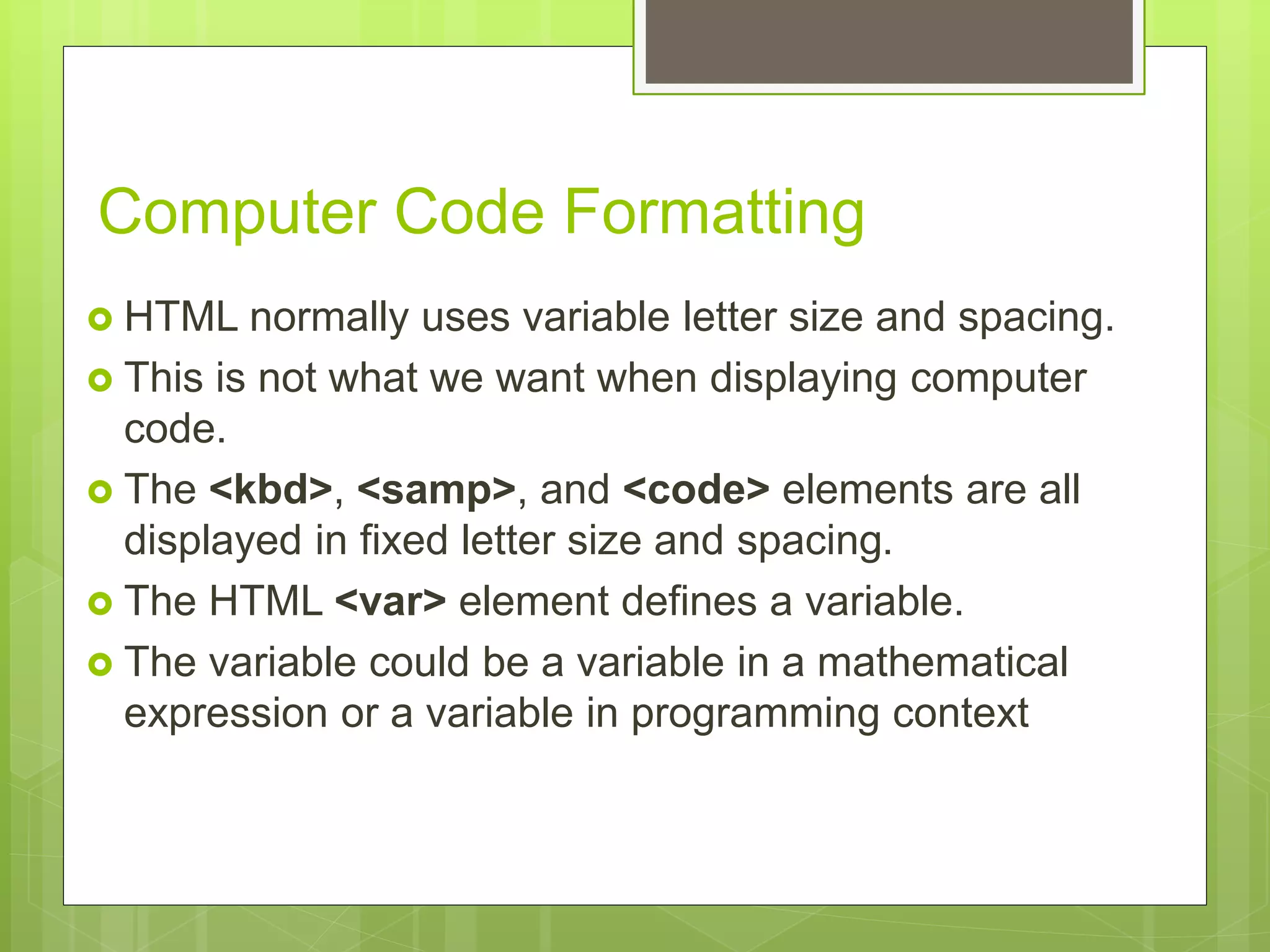 Computer Code Formatting

HTML normally uses variable letter size and spacing.

This is not what we want when displaying computer code.

The <kbd>, <samp>, and <code> elements are all displayed in fixed letter size and spacing.

The HTML <var> element defines a variable.

The variable could be a variable in a mathematical expression or a variable in programming context